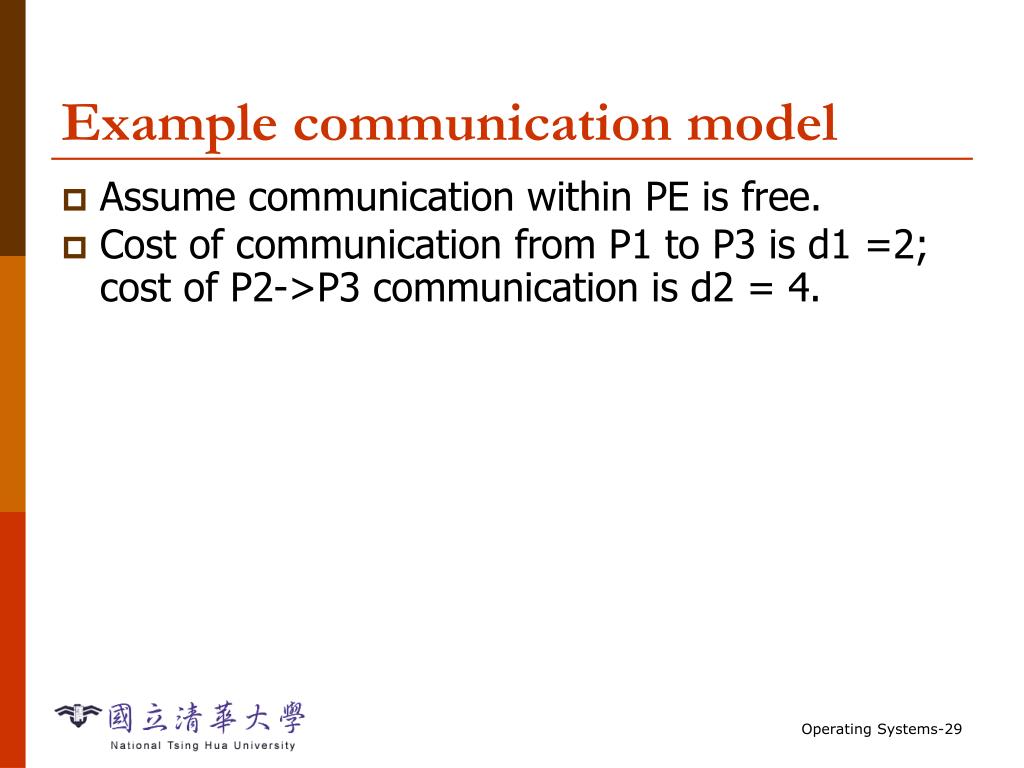 Example communication model

Assume communication within PE is free.

Cost of communication from P1 to P3 is d1 =2; cost of P2->P3 communication is d2 = 4.

國立清華大學
National Tsing Hua University

Operating Systems-29